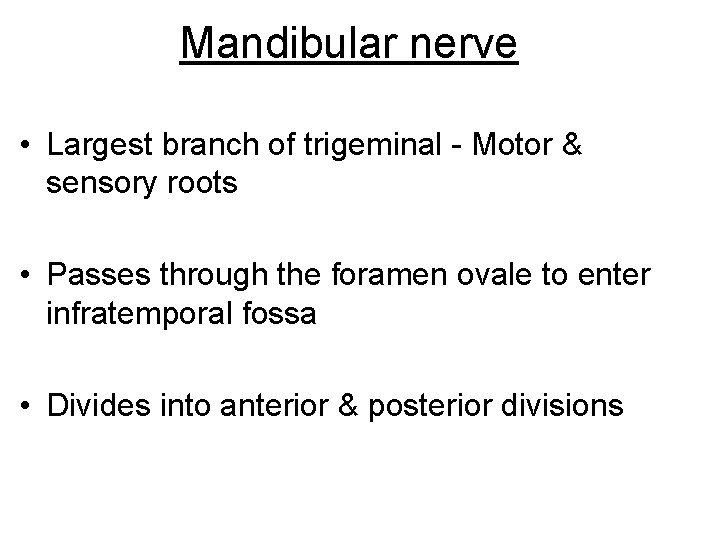 Mandibular nerve

• Largest branch of trigeminal - Motor & sensory roots

• Passes through the foramen ovale to enter infratemporal fossa

• Divides into anterior & posterior divisions